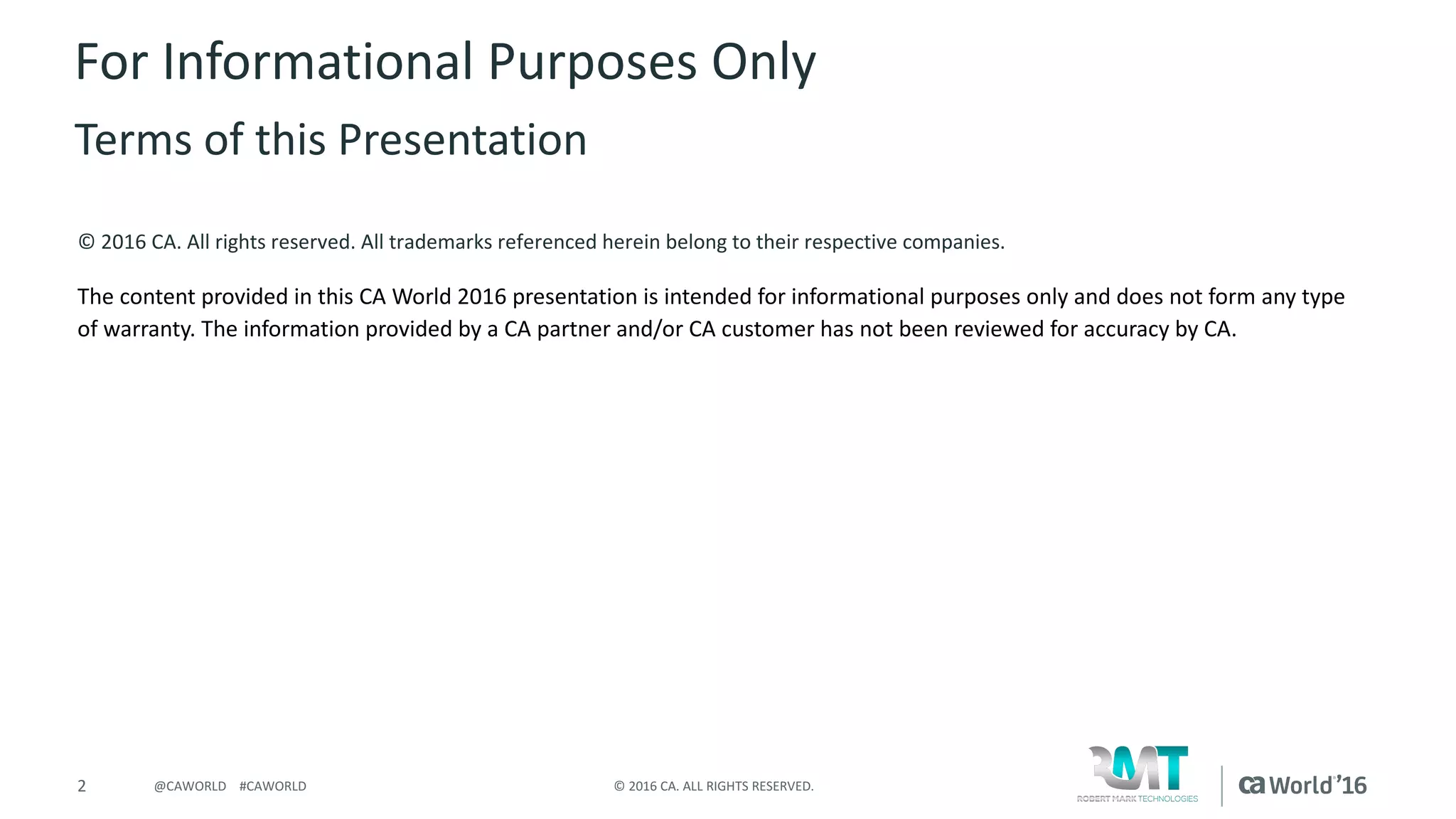 For Informational Purposes Only

Terms of this Presentation

© 2016 CA. All rights reserved. All trademarks referenced herein belong to their respective companies.

The content provided in this CA World 2016 presentation is intended for informational purposes only and does not form any type of warranty. The information provided by a CA partner and/or CA customer has not been reviewed for accuracy by CA.

2 @CAWORLD #CAWORLD © 2016 CA. ALL RIGHTS RESERVED.

RMT ROBERT MARK TECHNOLOGIES

ca World'16